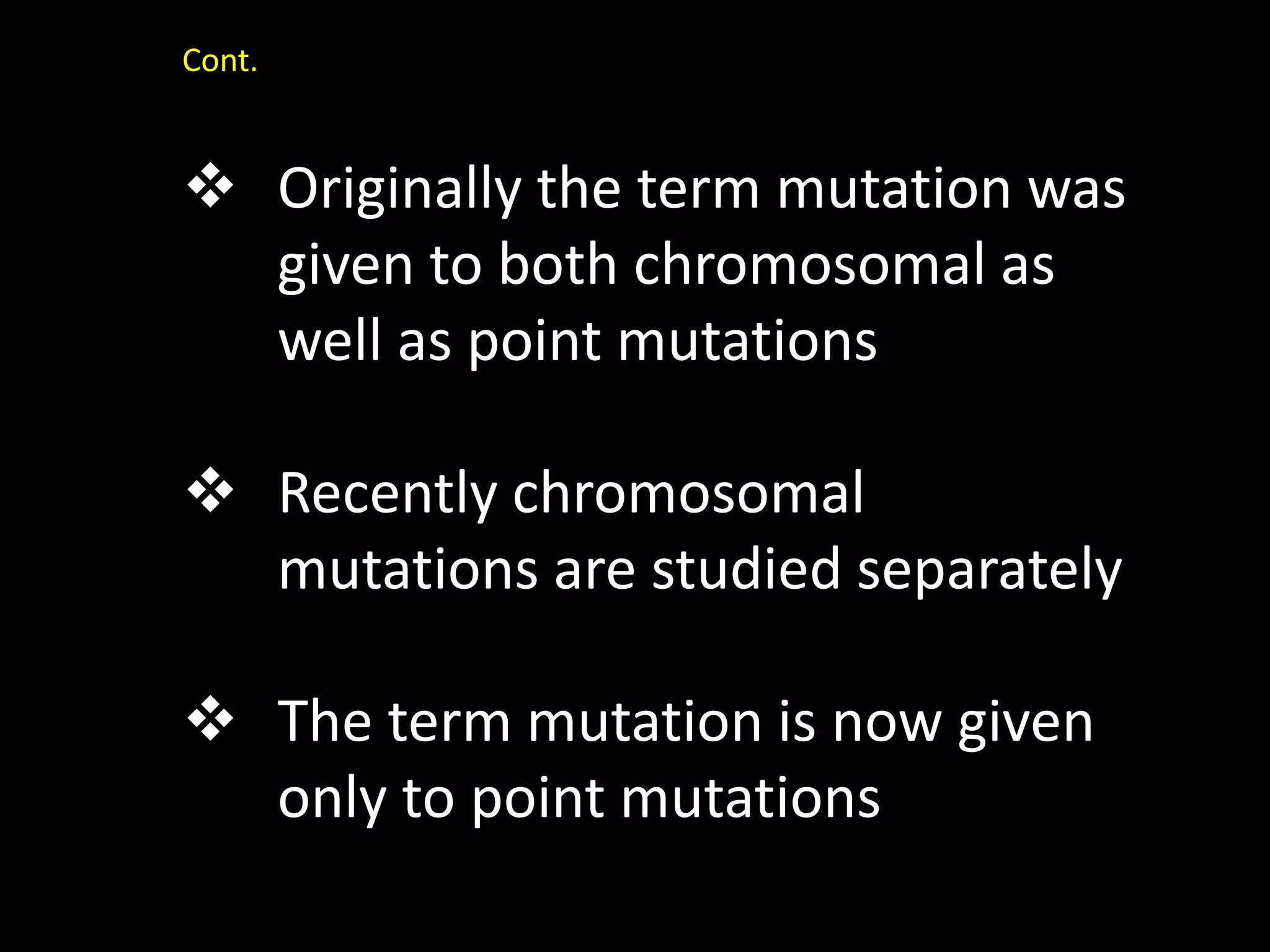 Cont.

❖ Originally the term mutation was given to both chromosomal as well as point mutations

❖ Recently chromosomal mutations are studied separately

❖ The term mutation is now given only to point mutations